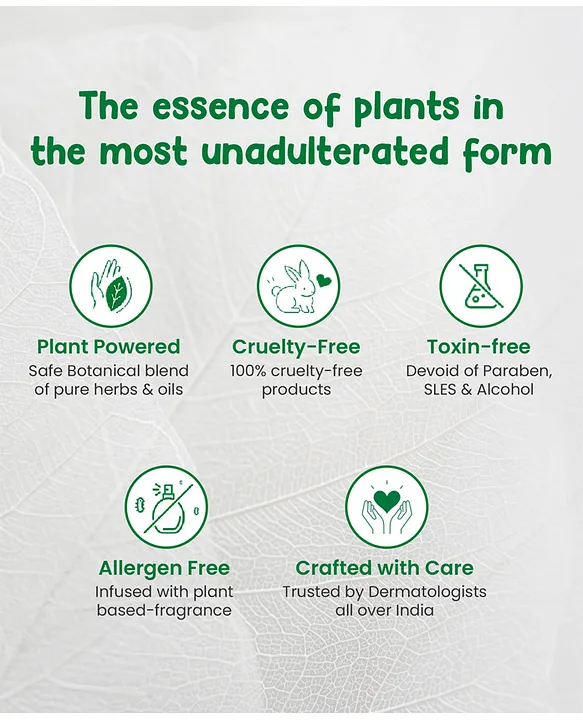 The essence of plants in the most unadulterated form

Plant Powered
Safe Botanical blend of pure herbs & oils

Cruelty-Free
100% cruelty-free products

Toxin-free
Devoid of Paraben, SLES & Alcohol

Allergen Free
Infused with plant based-fragrance

Crafted with Care
Trusted by Dermatologists all over India